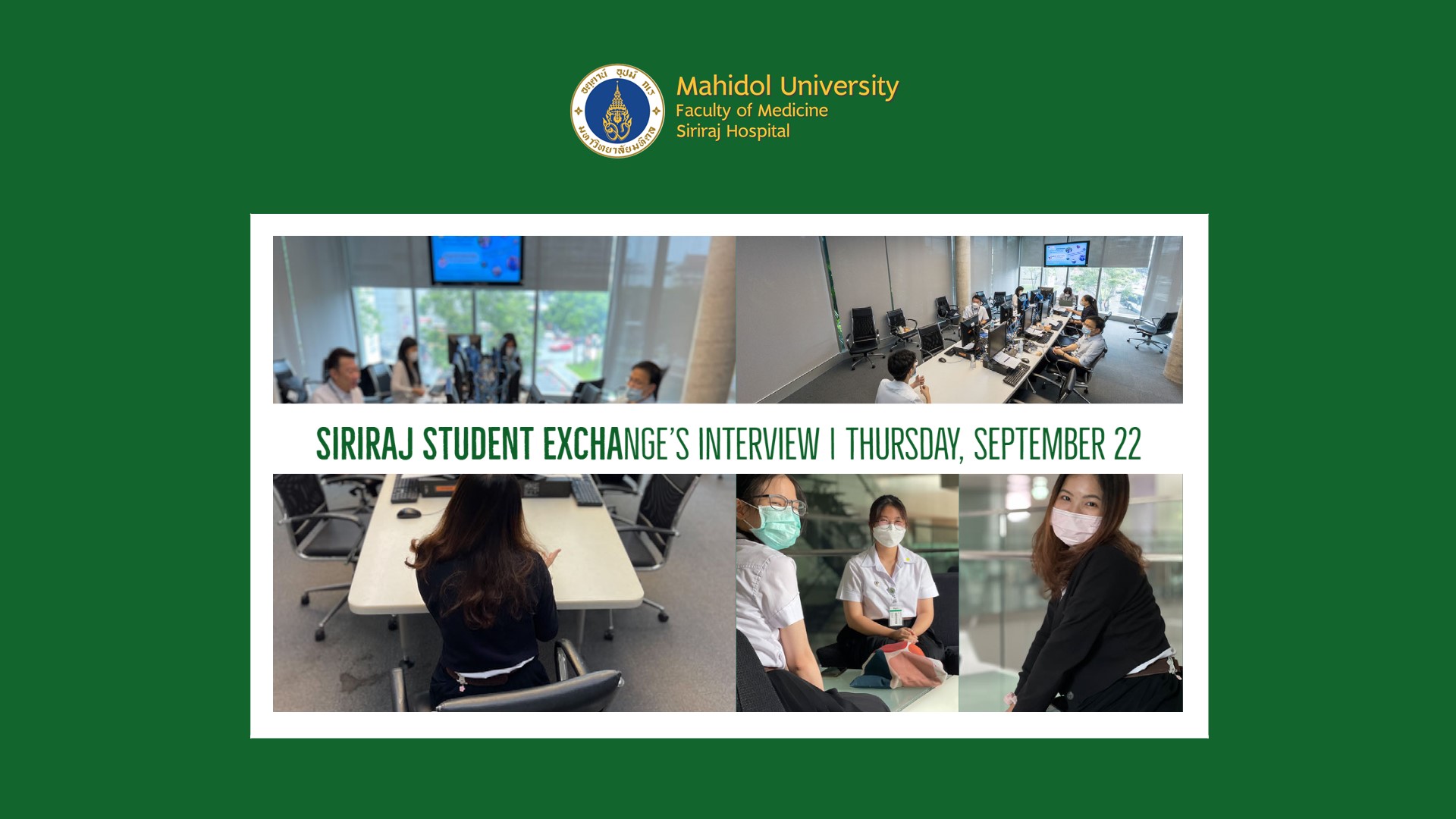 อตฺตานํ อุปมํ กเร
มหาวิทยาลัยมหิดล

Mahidol University
Faculty of Medicine
Siriraj Hospital

SIRIRAJ STUDENT EXCHANGE'S INTERVIEW | THURSDAY, SEPTEMBER 22